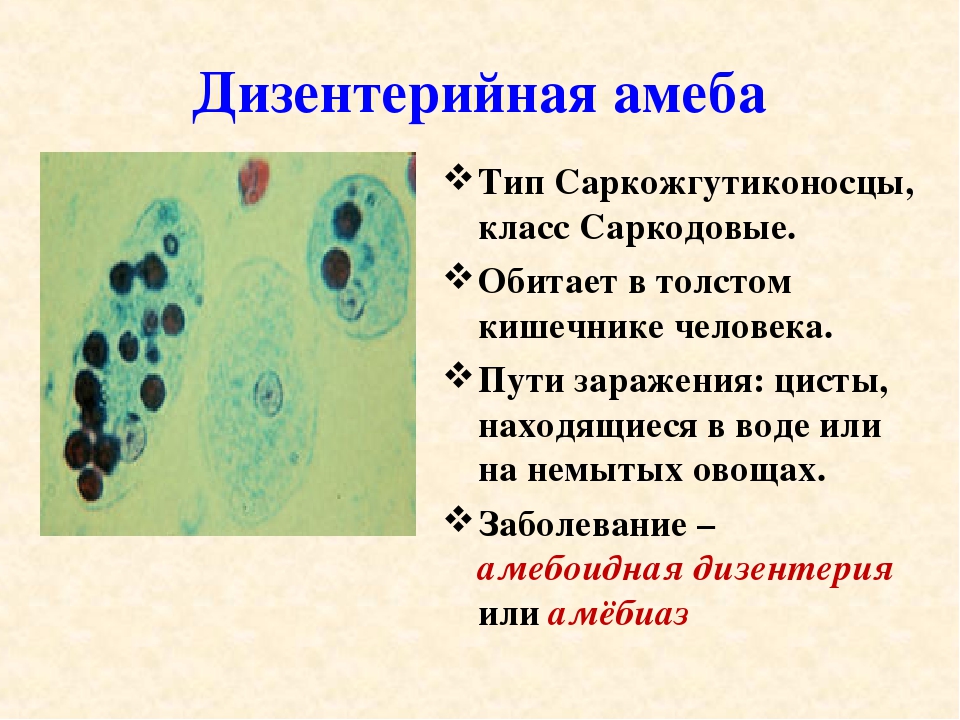 Дизентерийная амеба

❖ Тип Саркожгутиконосцы, класс Саркодовые.

❖ Обитает в толстом кишечнике человека.

❖ Пути заражения: цисты, находящиеся в воде или на немытых овощах.

❖ Заболевание – амебоидная дизентерия или амёбиаз